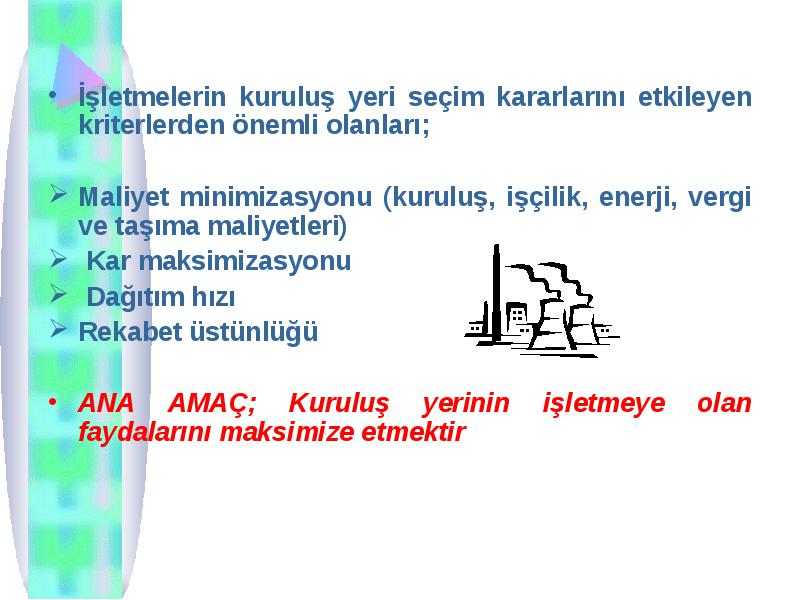 • İşletmelerin kuruluş yeri seçim kararlarını etkileyen kriterlerden önemli olanları;

➢ Maliyet minimizasyonu (kuruluş, işçilik, enerji, vergi ve taşıma maliyetleri)
➢ Kar maksimizasyonu
➢ Dağıtım hızı
➢ Rekabet üstünlüğü

• ANA AMAÇ; Kuruluş yerinin işletmeye olan faydalarını maksimize etmektir